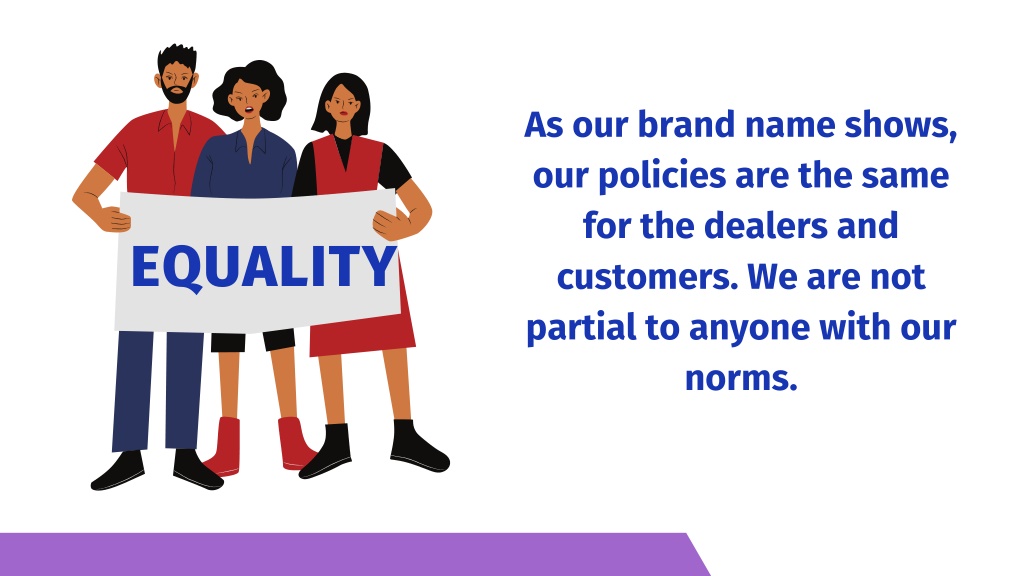 EQUALITY

As our brand name shows, our policies are the same for the dealers and customers. We are not partial to anyone with our norms.